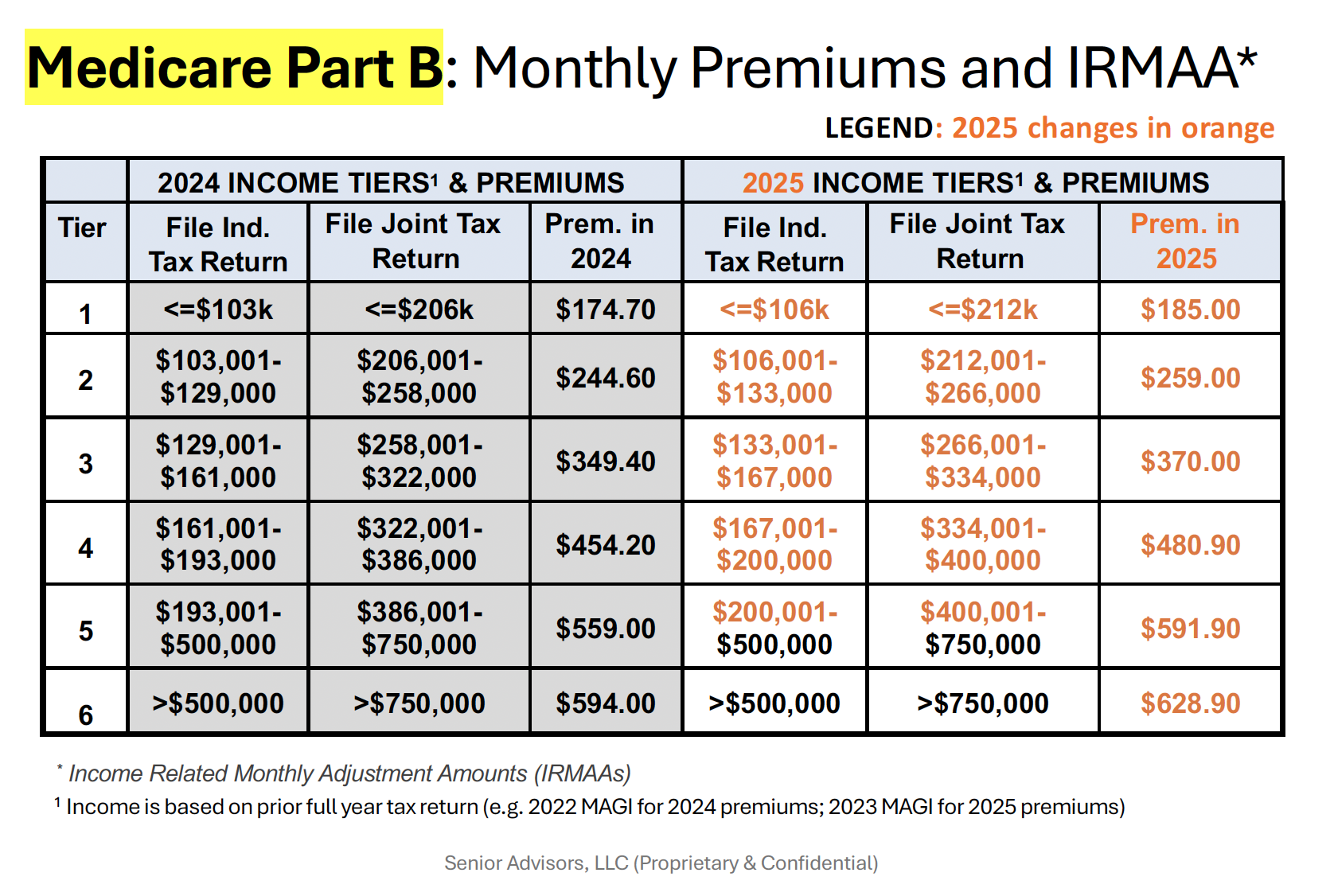 Medicare Part B: Monthly Premiums and IRMAA*

LEGEND: 2025 changes in orange

| | 2024 INCOME TIERS$^1$ & PREMIUMS | | | 2025 INCOME TIERS$^1$ & PREMIUMS | | |
|---|---|---|---|---|---|---|
| Tier | File Ind. Tax Return | File Joint Tax Return | Prem. in 2024 | File Ind. Tax Return | File Joint Tax Return | Prem. in 2025 |
| 1 | <=\$103k | <=\$206k | \$174.70 | <=\$106k | <=\$212k | \$185.00 |
| 2 | \$103,001-\$129,000 | \$206,001-\$258,000 | \$244.60 | \$106,001-\$133,000 | \$212,001-\$266,000 | \$259.00 |
| 3 | \$129,001-\$161,000 | \$258,001-\$322,000 | \$349.40 | \$133,001-\$167,000 | \$266,001-\$334,000 | \$370.00 |
| 4 | \$161,001-\$193,000 | \$322,001-\$386,000 | \$454.20 | \$167,001-\$200,000 | \$334,001-\$400,000 | \$480.90 |
| 5 | \$193,001-\$500,000 | \$386,001-\$750,000 | \$559.00 | \$200,001-\$500,000 | \$400,001-\$750,000 | \$591.90 |
| 6 | >\$500,000 | >\$750,000 | \$594.00 | >\$500,000 | >\$750,000 | \$628.90 |

* Income Related Monthly Adjustment Amounts (IRMAAs)

$^1$ Income is based on prior full year tax return (e.g. 2022 MAGI for 2024 premiums; 2023 MAGI for 2025 premiums)

Senior Advisors, LLC (Proprietary & Confidential)